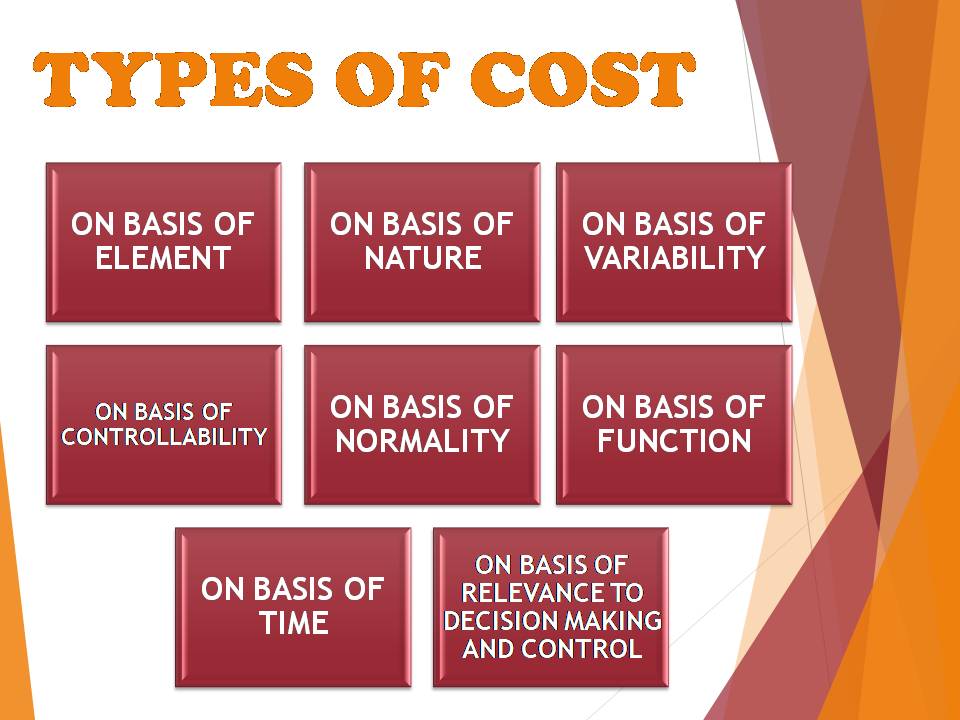 TYPES OF COST

ON BASIS OF ELEMENT

ON BASIS OF NATURE

ON BASIS OF VARIABILITY

ON BASIS OF CONTROLLABILITY

ON BASIS OF NORMALITY

ON BASIS OF FUNCTION

ON BASIS OF TIME

ON BASIS OF RELEVANCE TO DECISION MAKING AND CONTROL